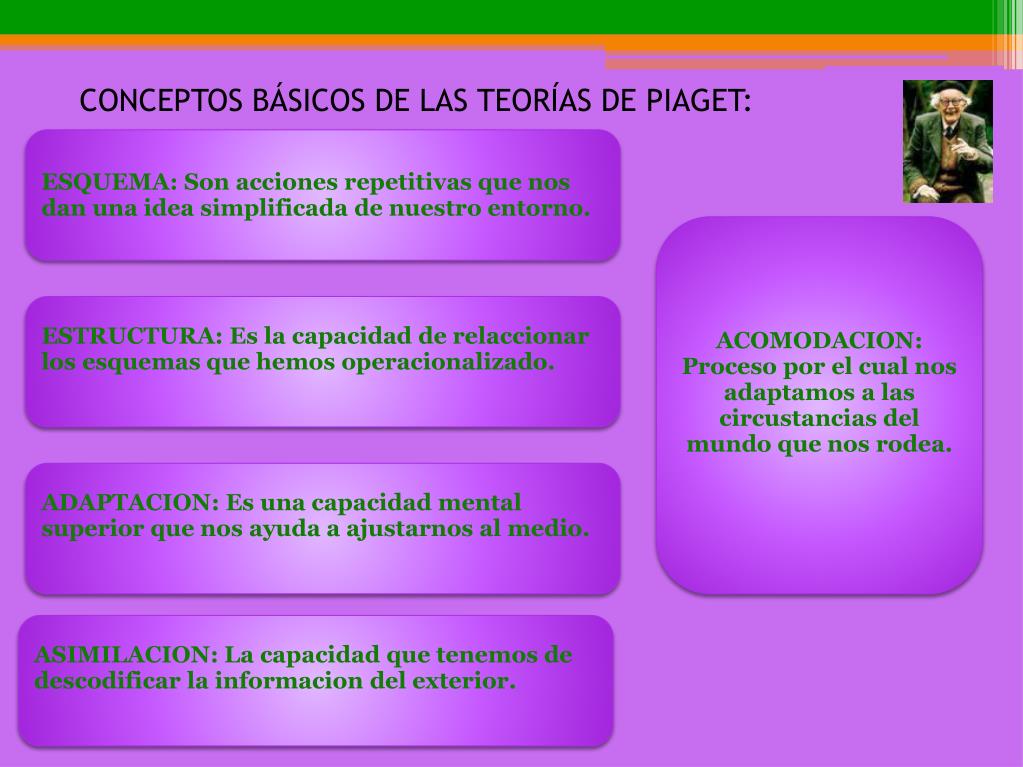 CONCEPTOS BÁSICOS DE LAS TEORÍAS DE PIAGET:

ESQUEMA: Son acciones repetitivas que nos dan una idea simplificada de nuestro entorno.

ESTRUCTURA: Es la capacidad de relaccionar los esquemas que hemos operacionalizado.

ADAPTACION: Es una capacidad mental superior que nos ayuda a ajustarnos al medio.

ASIMILACION: La capacidad que tenemos de descodificar la informacion del exterior.

ACOMODACION: Proceso por el cual nos adaptamos a las circustancias del mundo que nos rodea.